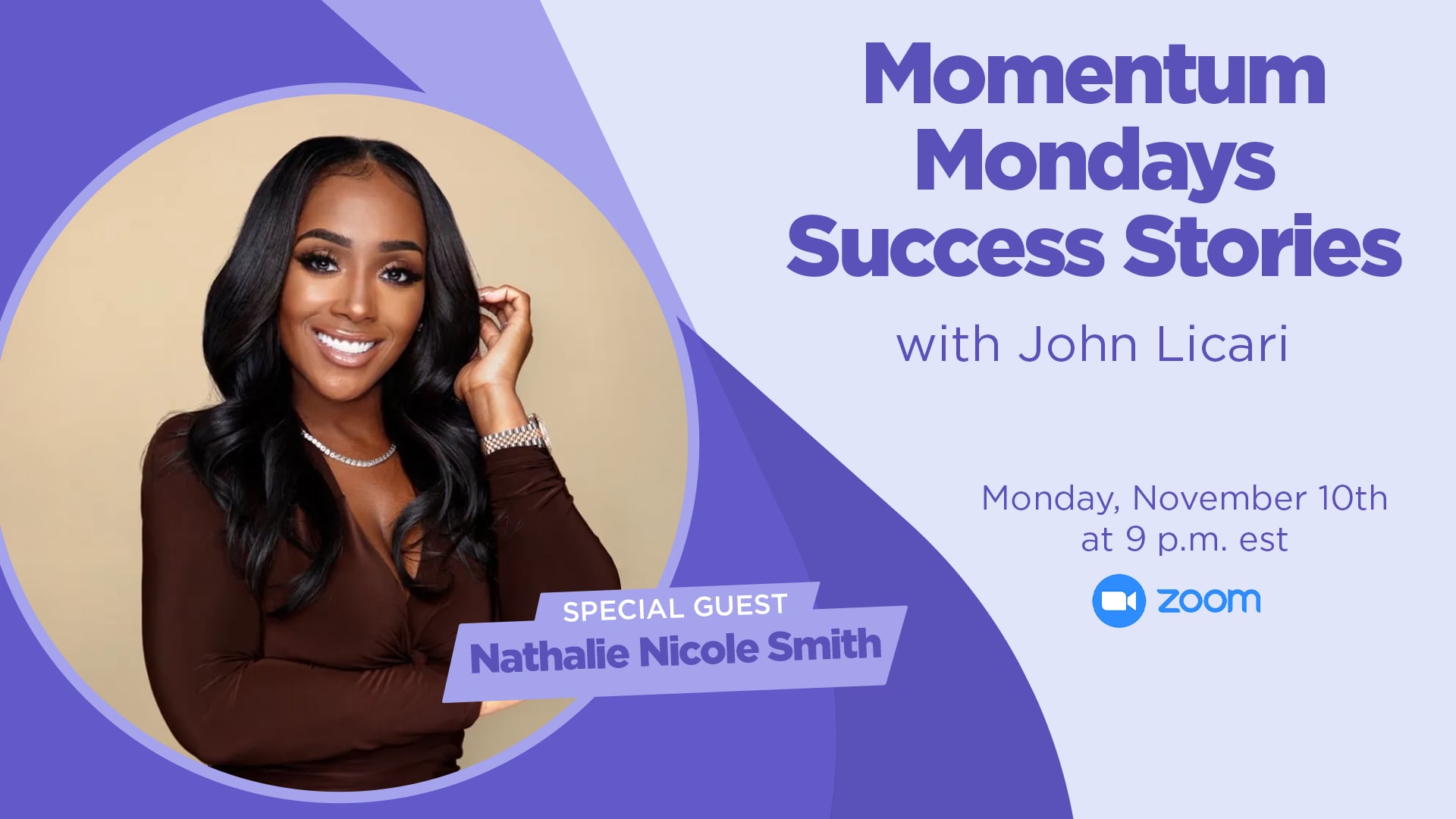 Momentum Mondays Success Stories

with John Licari

Monday, November 10th at 9 p.m. est

zoom

SPECIAL GUEST
Nathalie Nicole Smith